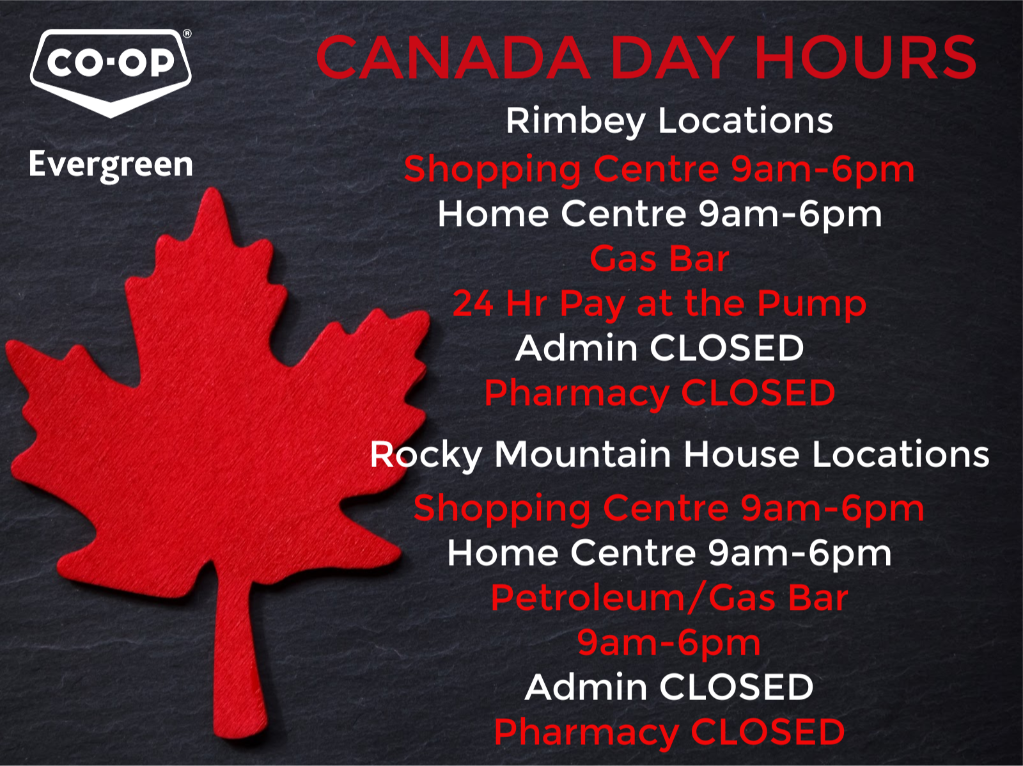 CO-OP®
Evergreen

CANADA DAY HOURS

Rimbey Locations
Shopping Centre 9am-6pm
Home Centre 9am-6pm
Gas Bar
24 Hr Pay at the Pump
Admin CLOSED
Pharmacy CLOSED

Rocky Mountain House Locations
Shopping Centre 9am-6pm
Home Centre 9am-6pm
Petroleum/Gas Bar
9am-6pm
Admin CLOSED
Pharmacy CLOSED